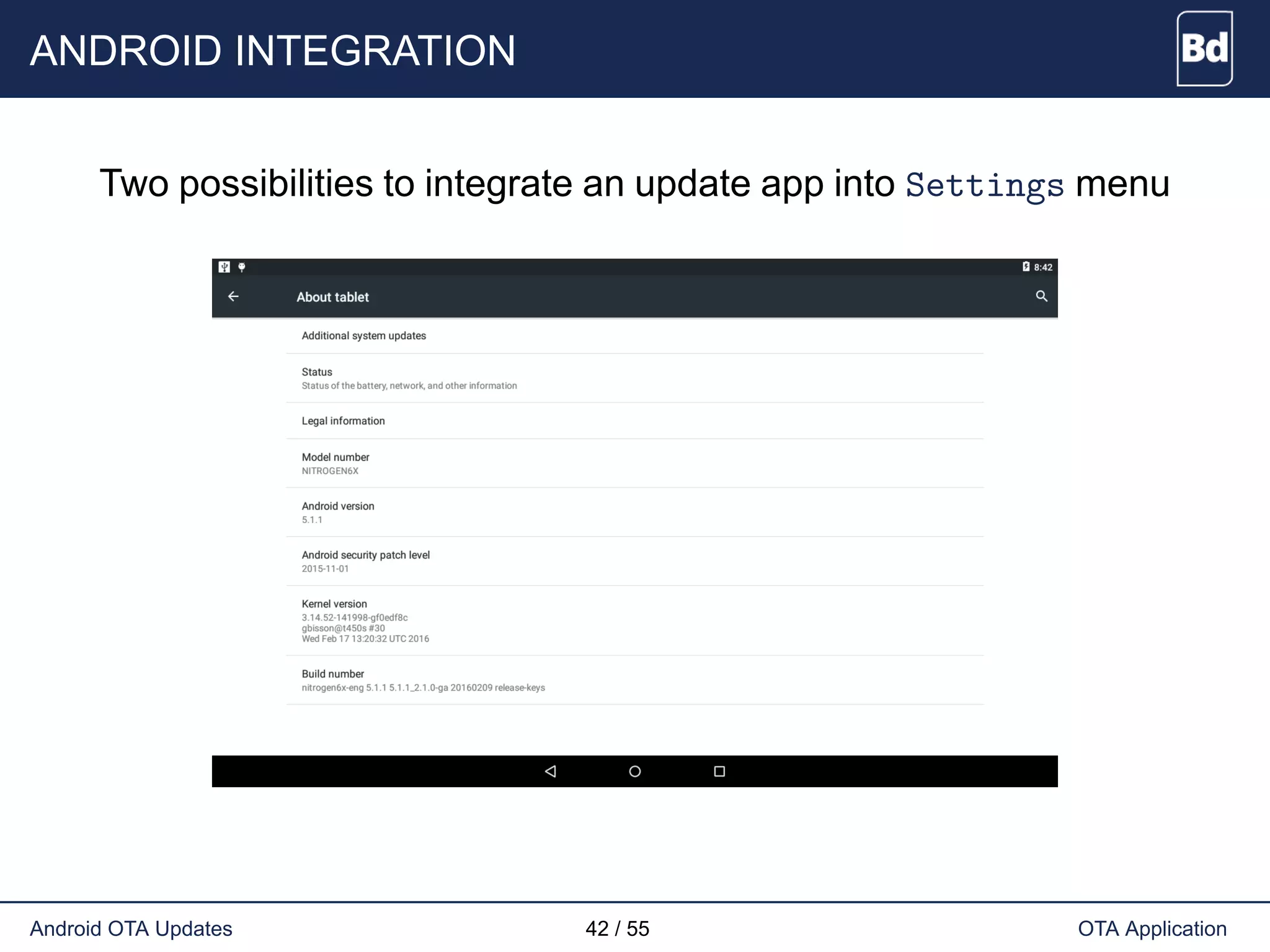 ANDROID INTEGRATION

Bd

Two possibilities to integrate an update app into Settings menu

8:42

About tablet

Additional system updates

Status
Status of the battery, network, and other information

Legal information

Model number
NITROGEN6X

Android version
5.1.1

Android security patch level
2015-11-01

Kernel version
3.14.52-141998-gf0edf8c
gbisson@t450s #30
Wed Feb 17 13:20:32 UTC 2016

Build number
nitrogen6x-eng 5.1.1 5.1.1_2.1.0-ga 20160209 release-keys

Android OTA Updates
42 / 55
OTA Application